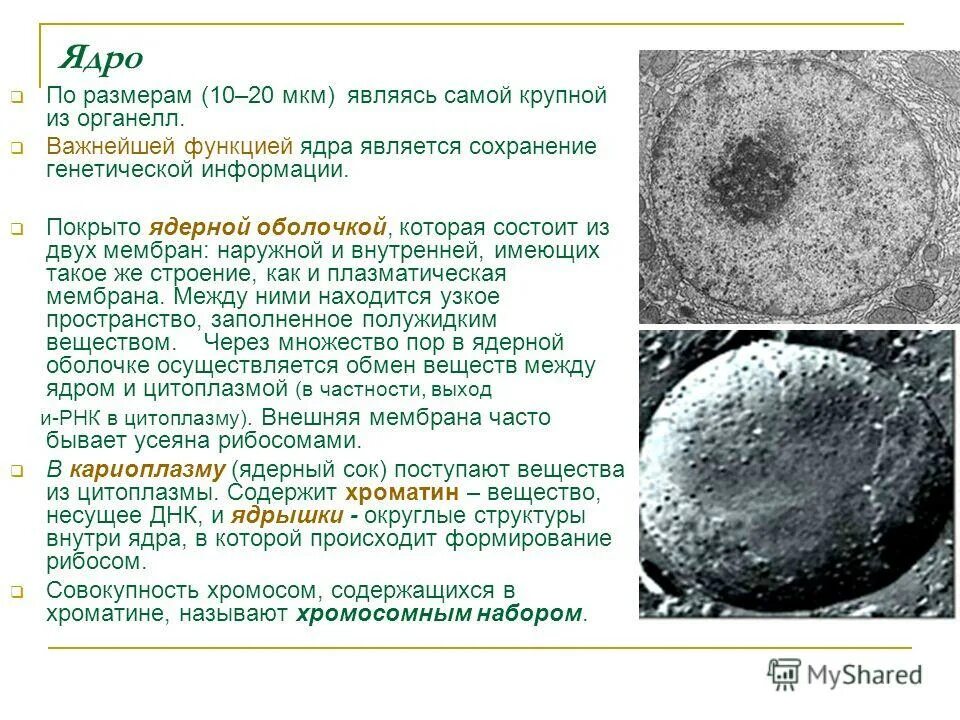 Ядро

По размерам (10–20 мкм) являясь самой крупной из органелл.

Важнейшей функцией ядра является сохранение генетической информации.

Покрыто ядерной оболочкой, которая состоит из двух мембран: наружной и внутренней, имеющих такое же строение, как и плазматическая мембрана. Между ними находится узкое пространство, заполненное полужидким веществом. Через множество пор в ядерной оболочке осуществляется обмен веществ между ядром и цитоплазмой (в частности, выход и-РНК в цитоплазму). Внешняя мембрана часто бывает усеяна рибосомами.

В кариоплазму (ядерный сок) поступают вещества из цитоплазмы. Содержит хроматин – вещество, несущее ДНК, и ядрышки - округлые структуры внутри ядра, в которой происходит формирование рибосом.

Совокупность хромосом, содержащихся в хроматине, называют хромосомным набором.

MyShared